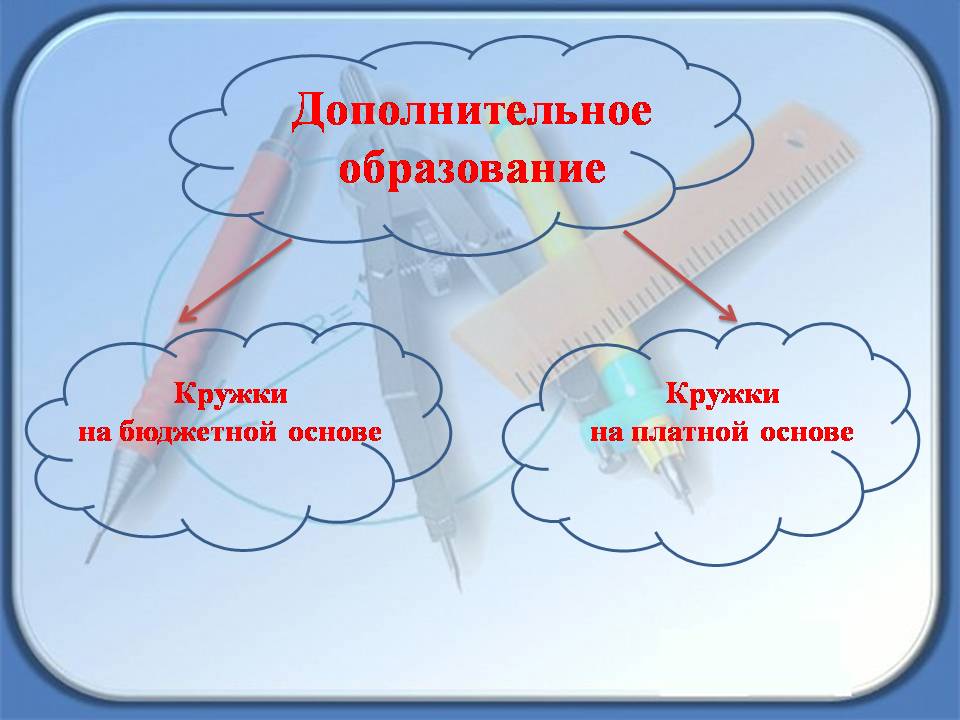 Дополнительное образование

Кружки
на бюджетной основе

Кружки
на платной основе